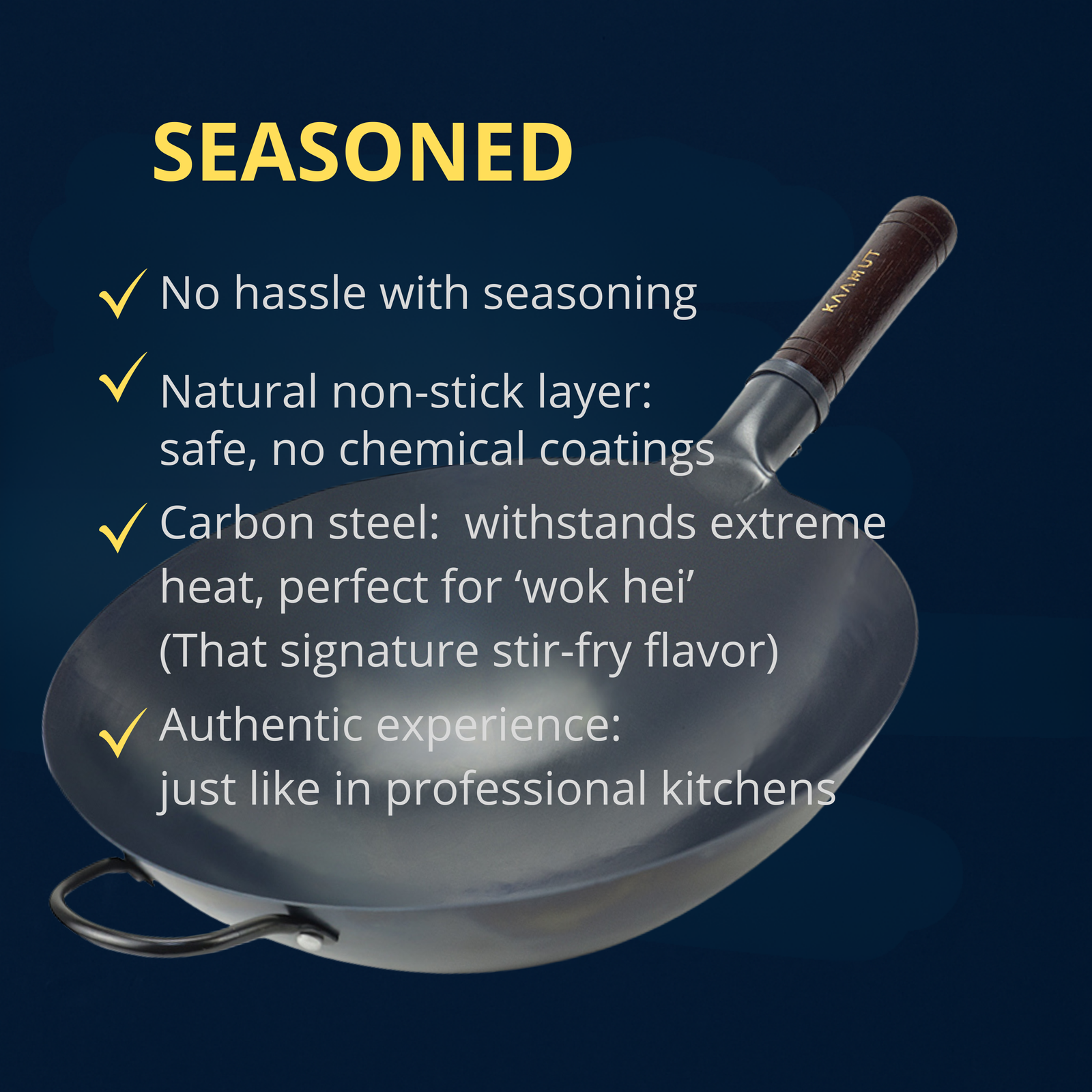 SEASONED

✓ No hassle with seasoning

✓ Natural non-stick layer: safe, no chemical coatings

✓ Carbon steel: withstands extreme heat, perfect for ‘wok hei’ (That signature stir-fry flavor)

✓ Authentic experience: just like in professional kitchens

KAAMUT